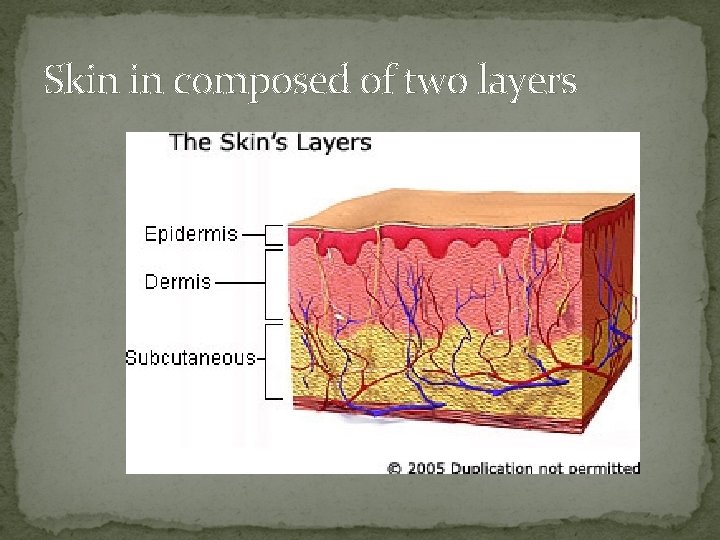 Skin in composed of two layers

The Skin's Layers

Epidermis

Dermis

Subcutaneous

© 2005 Duplication not permitted